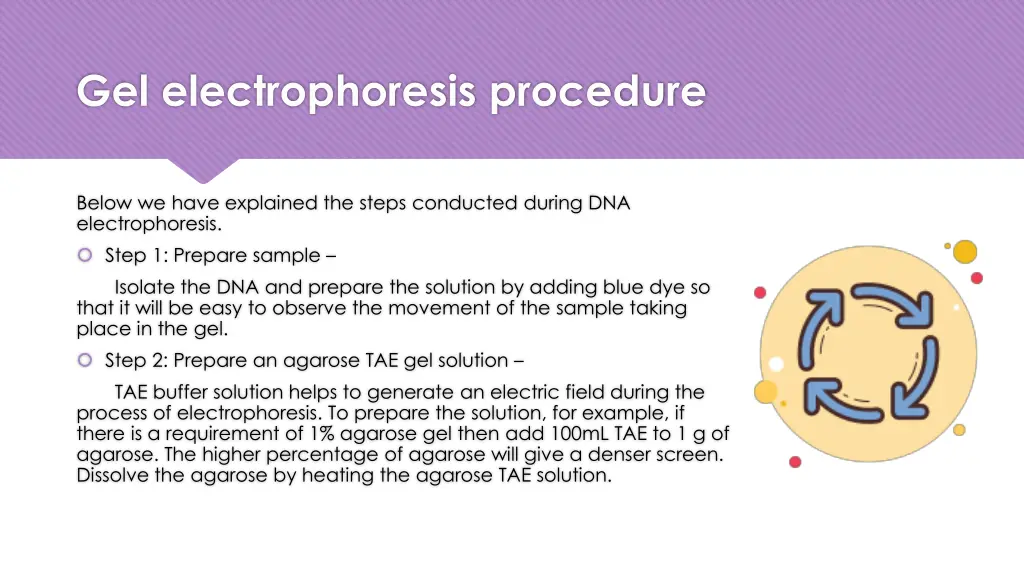 Gel electrophoresis procedure

Below we have explained the steps conducted during DNA electrophoresis.

Step 1: Prepare sample –

Isolate the DNA and prepare the solution by adding blue dye so that it will be easy to observe the movement of the sample taking place in the gel.

Step 2: Prepare an agarose TAE gel solution –

TAE buffer solution helps to generate an electric field during the process of electrophoresis. To prepare the solution, for example, if there is a requirement of 1% agarose gel then add 100mL TAE to 1 g of agarose. The higher percentage of agarose will give a denser screen. Dissolve the agarose by heating the agarose TAE solution.